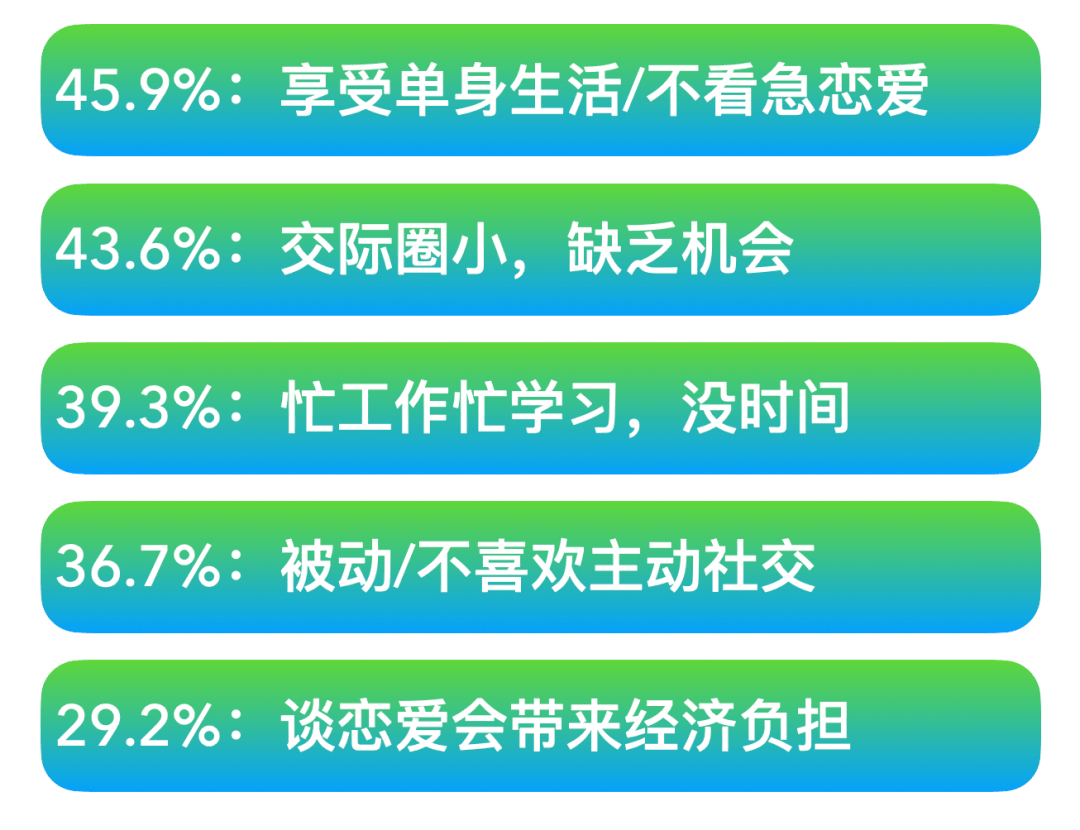 45.9%：享受单身生活/不看急恋爱

43.6%：交际圈小，缺乏机会

39.3%：忙工作忙学习，没时间

36.7%：被动/不喜欢主动社交

29.2%：谈恋爱会带来经济负担